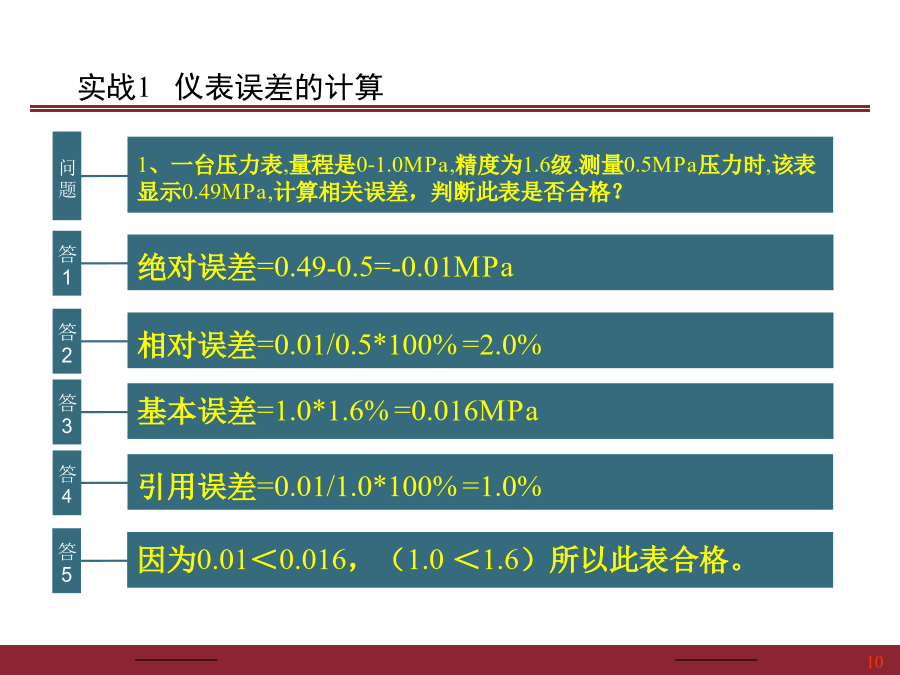 实战1 仪表误差的计算

问题

1、一台压力表,量程是0-1.0MPa,精度为1.6级.测量0.5MPa压力时,该表显示0.49MPa,计算相关误差，判断此表是否合格？

答1

绝对误差=0.49-0.5=-0.01MPa

答2

相对误差=0.01/0.5*100% =2.0%

答3

基本误差=1.0*1.6% =0.016MPa

答4

引用误差=0.01/1.0*100% =1.0%

答5

因为0.01＜0.016，（1.0 ＜1.6）所以此表合格。

10